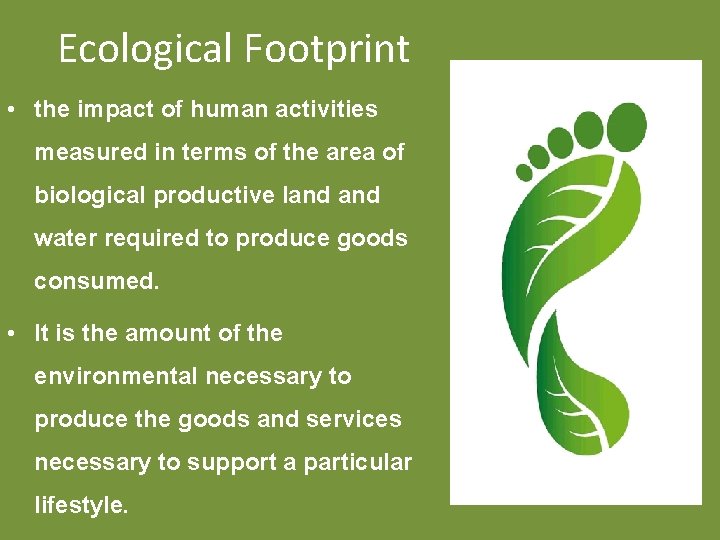 Ecological Footprint

• the impact of human activities measured in terms of the area of biological productive land and water required to produce goods consumed.

• It is the amount of the environmental necessary to produce the goods and services necessary to support a particular lifestyle.